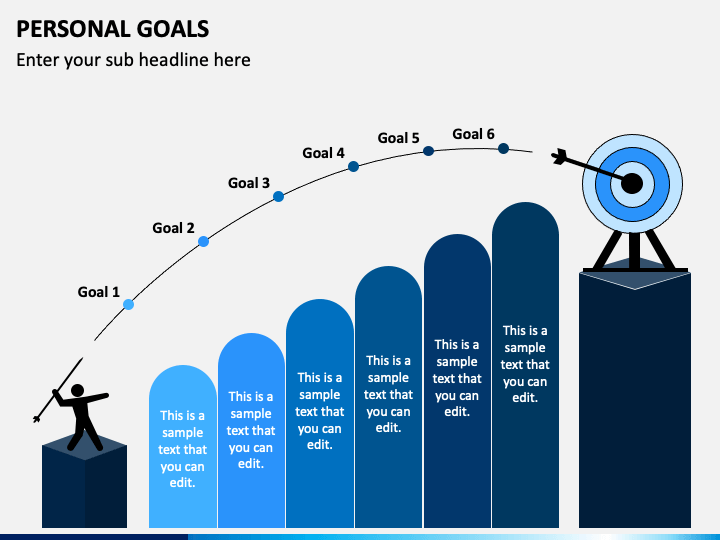 PERSONAL GOALS

Enter your sub headline here

Goal 1

Goal 2

Goal 3

Goal 4

Goal 5

Goal 6

This is a sample text that you can edit.

This is a sample text that you can edit.

This is a sample text that you can edit.

This is a sample text that you can edit.

This is a sample text that you can edit.

This is a sample text that you can edit.